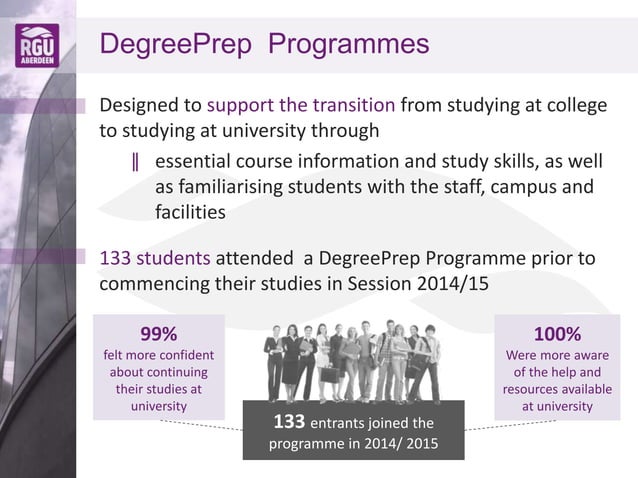 RGU
ABERDEEN

DegreePrep Programmes

Designed to support the transition from studying at college to studying at university through

‖ essential course information and study skills, as well as familiarising students with the staff, campus and facilities

133 students attended a DegreePrep Programme prior to commencing their studies in Session 2014/15

99%
felt more confident about continuing their studies at university

133 entrants joined the programme in 2014/ 2015

100%
Were more aware of the help and resources available at university